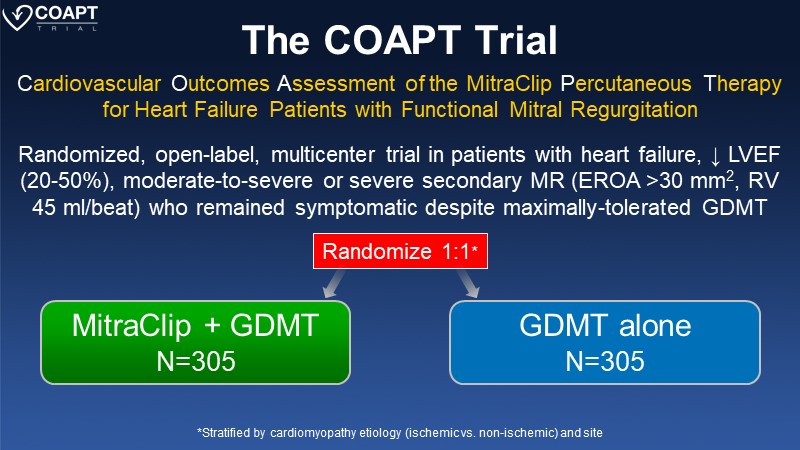 COAPT TRIAL

The COAPT Trial

Cardiovascular Outcomes Assessment of the MitraClip Percutaneous Therapy for Heart Failure Patients with Functional Mitral Regurgitation

Randomized, open-label, multicenter trial in patients with heart failure, ↓ LVEF (20-50%), moderate-to-severe or severe secondary MR (EROA >30 mm$^2$, RV 45 ml/beat) who remained symptomatic despite maximally-tolerated GDMT

Randomize 1:1*

MitraClip + GDMT
N=305

GDMT alone
N=305

*Stratified by cardiomyopathy etiology (ischemicvs. non-ischemic) and site